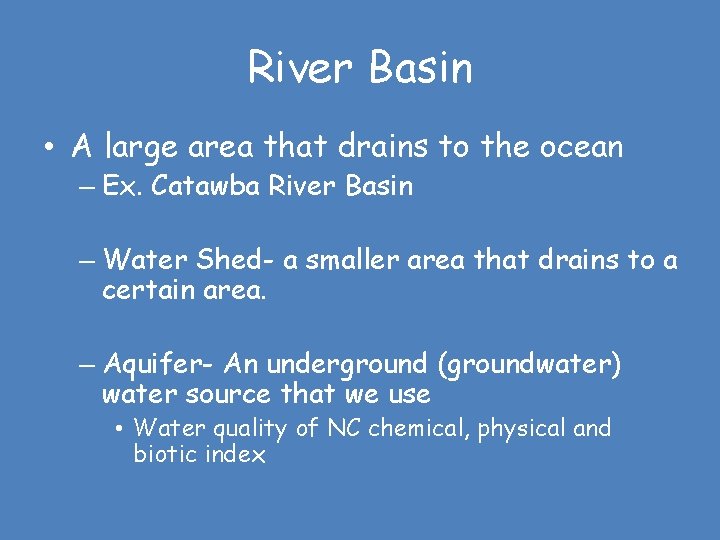 River Basin

• A large area that drains to the ocean

– Ex. Catawba River Basin

– Water Shed- a smaller area that drains to a certain area.

– Aquifer- An underground (groundwater) water source that we use

• Water quality of NC chemical, physical and biotic index